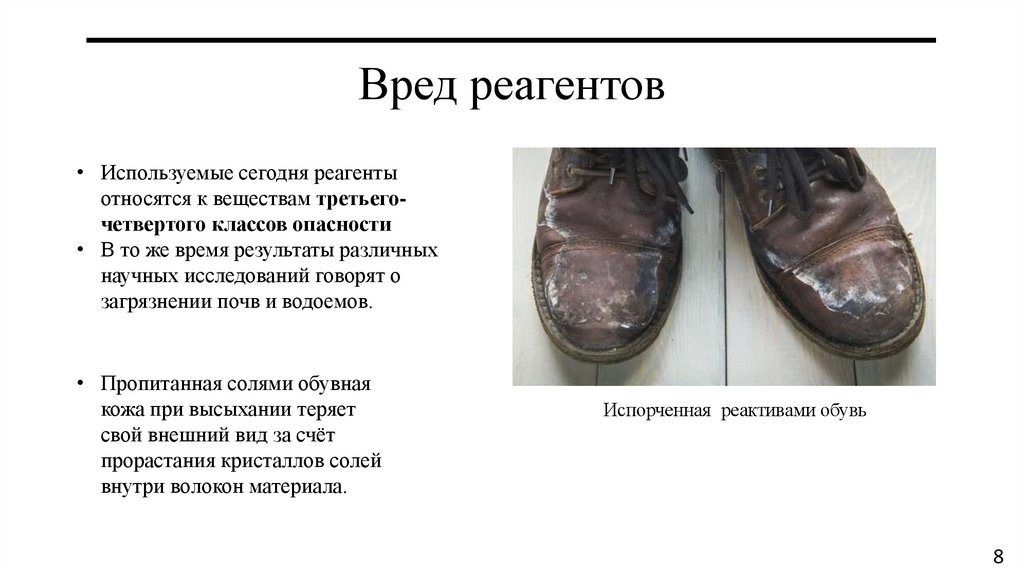 Вред реагентов

• Используемые сегодня реагенты относятся к веществам третьего-четвертого классов опасности
• В то же время результаты различных научных исследований говорят о загрязнении почв и водоемов.

• Пропитанная солями обувная кожа при высыхании теряет свой внешний вид за счёт прорастания кристаллов солей внутри волокон материала.

Испорченная реактивами обувь

8